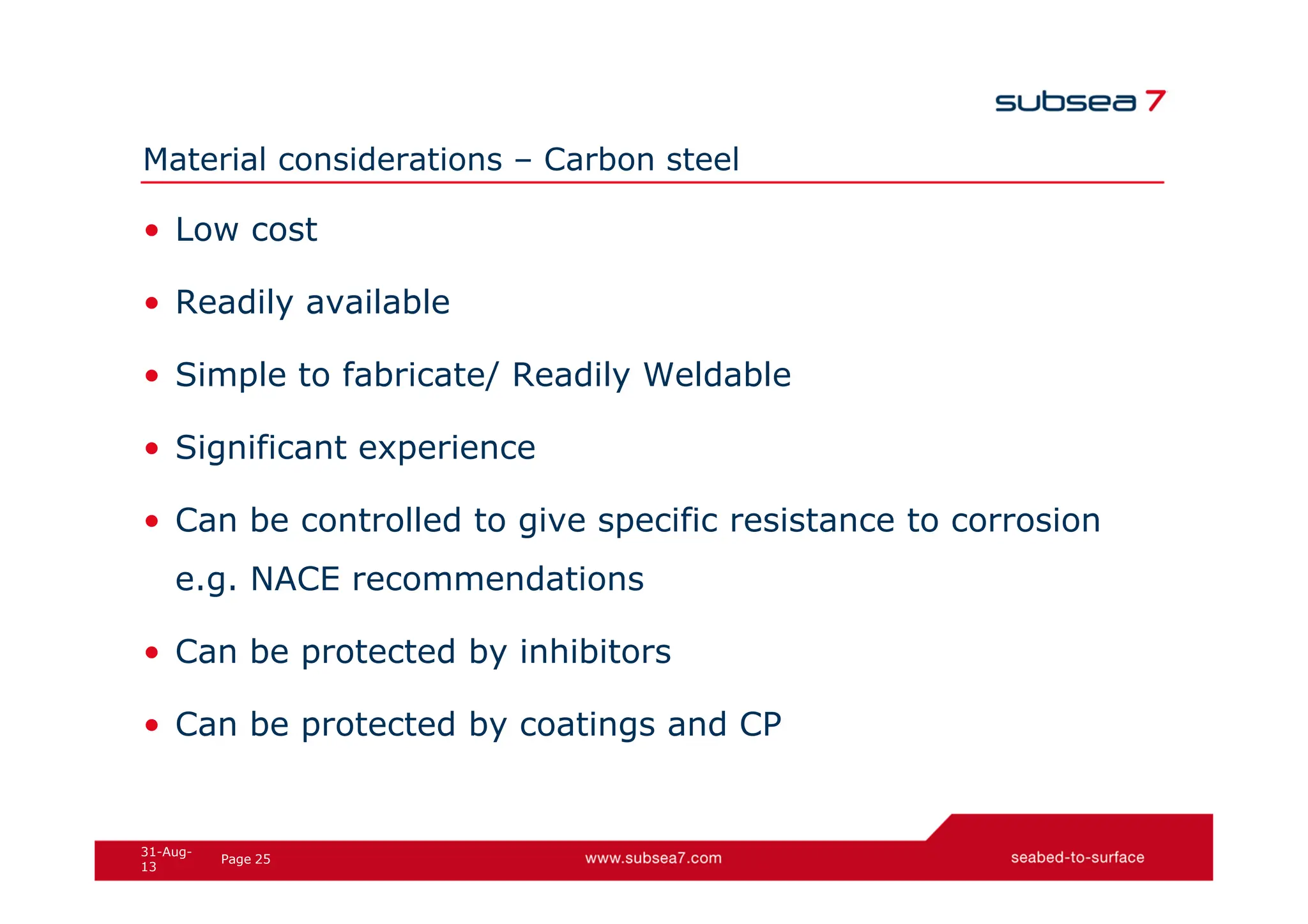 subsea 7

Material considerations – Carbon steel

• Low cost

• Readily available

• Simple to fabricate/ Readily Weldable

• Significant experience

• Can be controlled to give specific resistance to corrosion e.g. NACE recommendations

• Can be protected by inhibitors

• Can be protected by coatings and CP

31-Aug-13 Page 25 www.subsea7.com seabed-to-surface